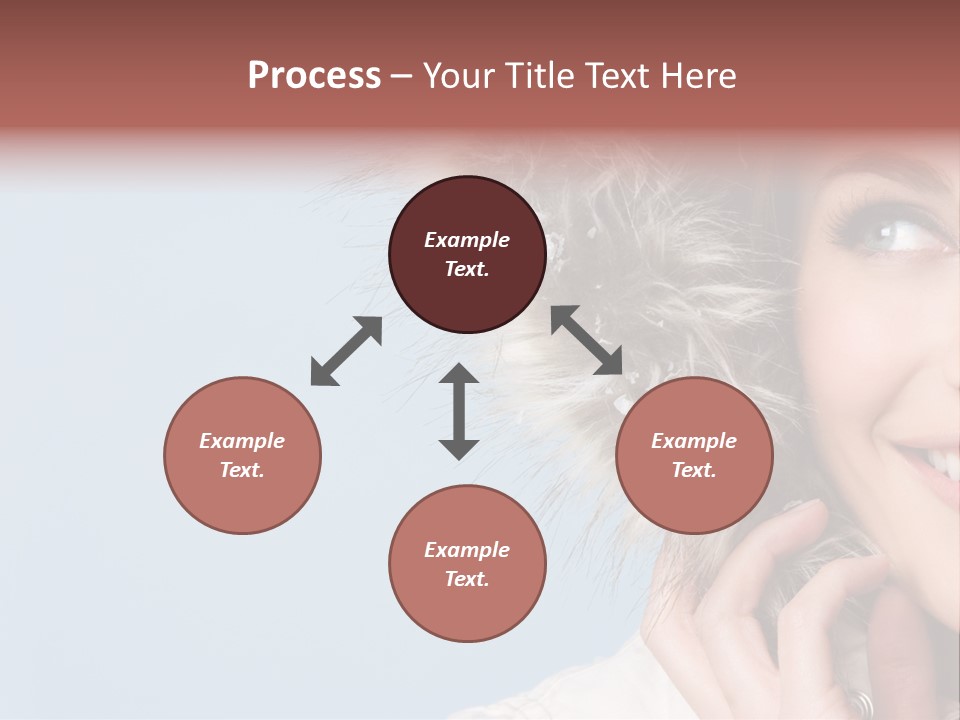 Process – Your Title Text Here

Example Text.

Example Text.

Example Text.

Example Text.